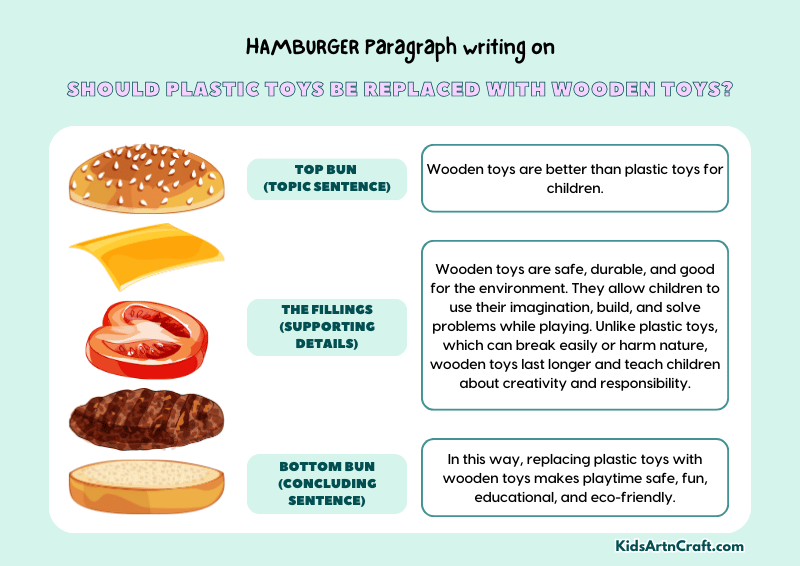 HAMBURGER Paragraph writing on

SHOULD PLASTIC TOYS BE REPLACED WITH WOODEN TOYS?

TOP BUN (TOPIC SENTENCE)

Wooden toys are better than plastic toys for children.

THE FILLINGS (SUPPORTING DETAILS)

Wooden toys are safe, durable, and good for the environment. They allow children to use their imagination, build, and solve problems while playing. Unlike plastic toys, which can break easily or harm nature, wooden toys last longer and teach children about creativity and responsibility.

BOTTOM BUN (CONCLUDING SENTENCE)

In this way, replacing plastic toys with wooden toys makes playtime safe, fun, educational, and eco-friendly.

KidsArtnCraft.com